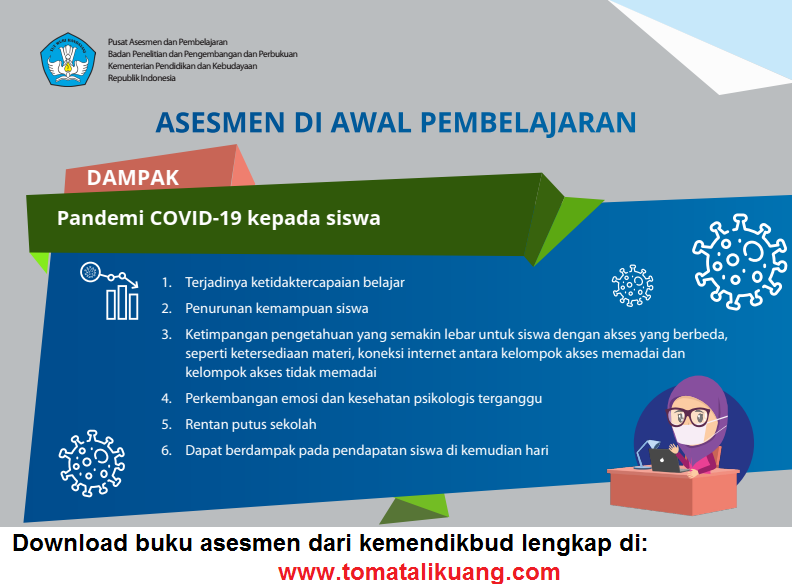 Pusat Asesmen dan Pembelajaran
Badan Penelitian dan Pengembangan dan Perbukuan
Kementerian Pendidikan dan Kebudayaan
Republik Indonesia

ASESMEN DI AWAL PEMBELAJARAN

DAMPAK

Pandemi COVID-19 kepada siswa

1. Terjadinya ketidaktercapaian belajar
2. Penurunan kemampuan siswa
3. Ketimpangan pengetahuan yang semakin lebar untuk siswa dengan akses yang berbeda, seperti ketersediaan materi, koneksi internet antara kelompok akses memadai dan kelompok akses tidak memadai
4. Perkembangan emosi dan kesehatan psikologis terganggu
5. Rentan putus sekolah
6. Dapat berdampak pada pendapatan siswa di kemudian hari

Download buku asesmen dari kemendikbud lengkap di:
www.tomatalikuang.com